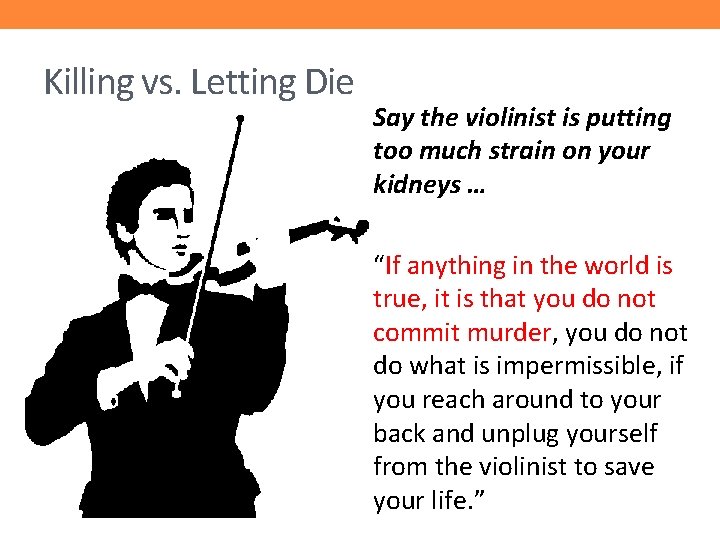 Killing vs. Letting Die

Say the violinist is putting too much strain on your kidneys …

“If anything in the world is true, it is that you do not commit murder, you do not do what is impermissible, if you reach around to your back and unplug yourself from the violinist to save your life.”